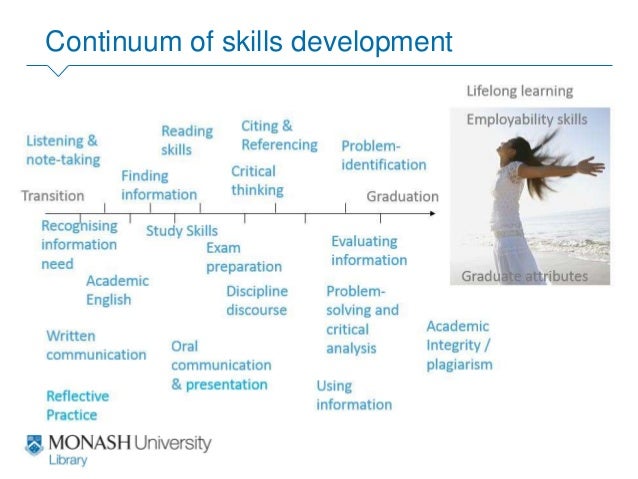 Continuum of skills development

Lifelong learning

Employability skills

Listening & note-taking

Reading skills

Citing & Referencing

Problem-identification

Finding information

Critical thinking

Transition

Graduation

Recognising information need

Study Skills

Exam preparation

Evaluating information

Academic English

Discipline discourse

Problem-solving and critical analysis

Graduate attributes

Written communication

Oral communication & presentation

Academic Integrity / plagiarism

Reflective Practice

Using information

MONASH University
Library